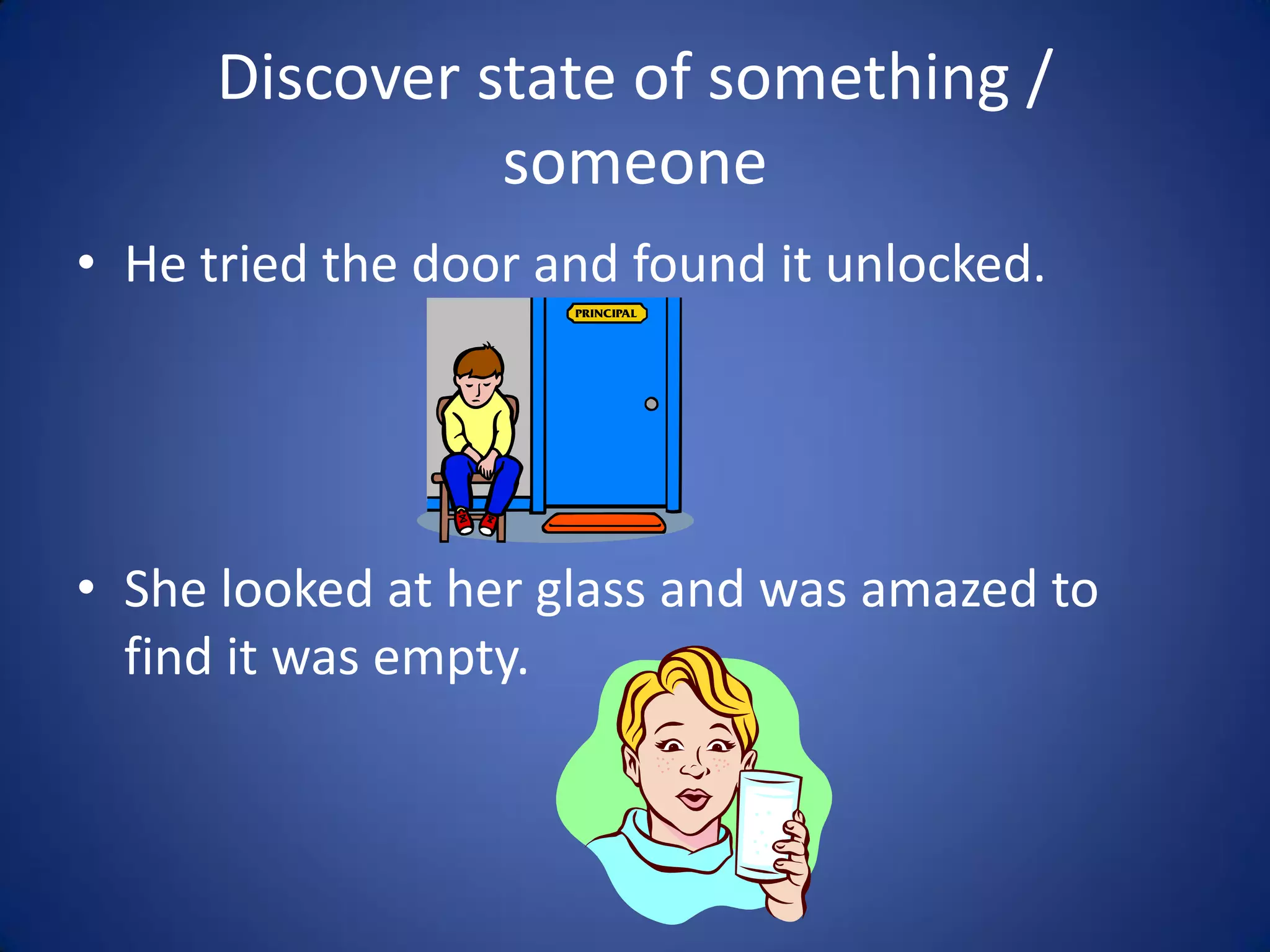 Discover state of something / someone

• He tried the door and found it unlocked.

PRINCIPAL

• She looked at her glass and was amazed to find it was empty.